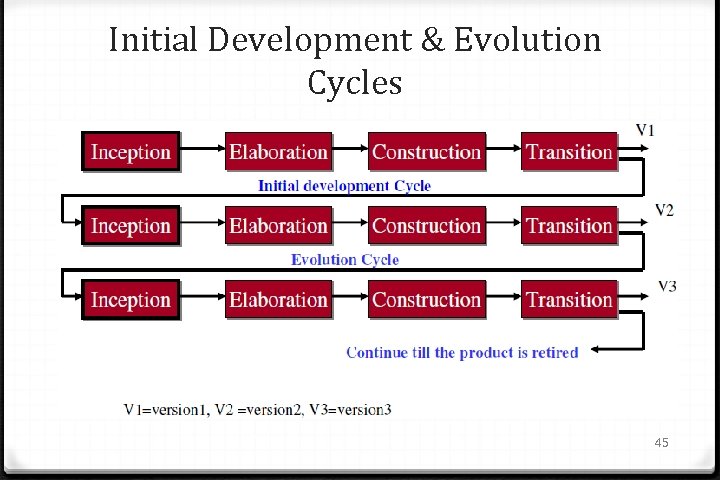 Initial Development & Evolution Cycles

Inception
Elaboration
Construction
Transition
V1

Initial development Cycle

Inception
Elaboration
Construction
Transition
V2

Evolution Cycle

Inception
Elaboration
Construction
Transition
V3

Continue till the product is retired

V1=version1, V2 =version2, V3=version3

45